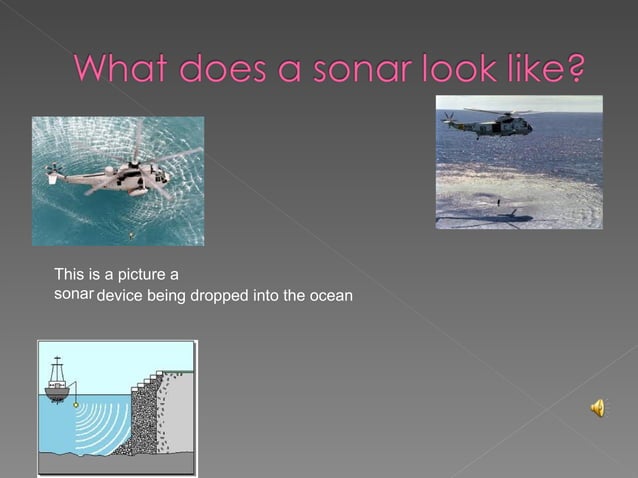 What does a sonar look like?

This is a picture a sonar device being dropped into the ocean